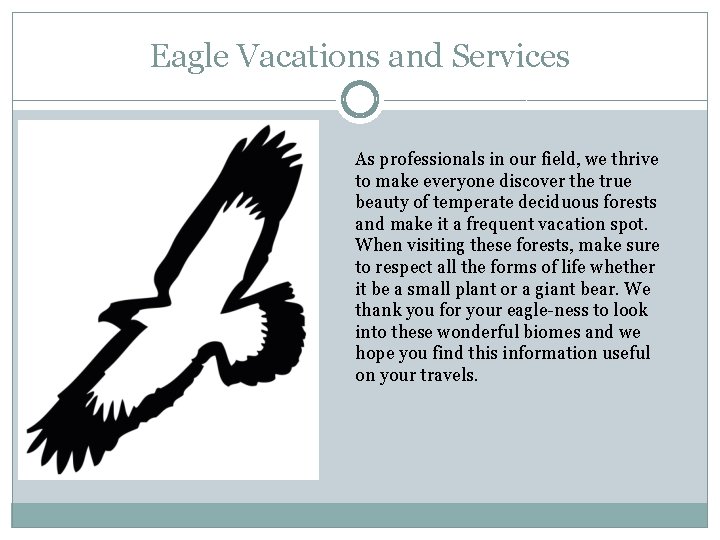 Eagle Vacations and Services

As professionals in our field, we thrive to make everyone discover the true beauty of temperate deciduous forests and make it a frequent vacation spot. When visiting these forests, make sure to respect all the forms of life whether it be a small plant or a giant bear. We thank you for your eagle-ness to look into these wonderful biomes and we hope you find this information useful on your travels.